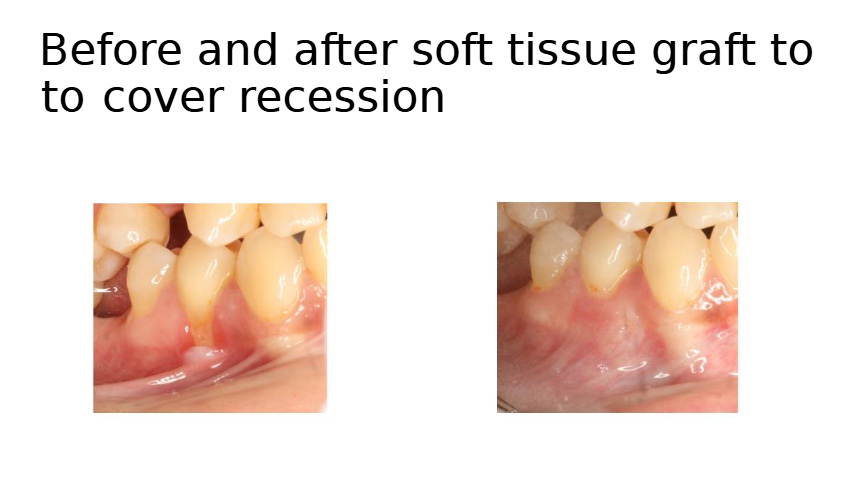 Before and after soft tissue graft to to cover recession